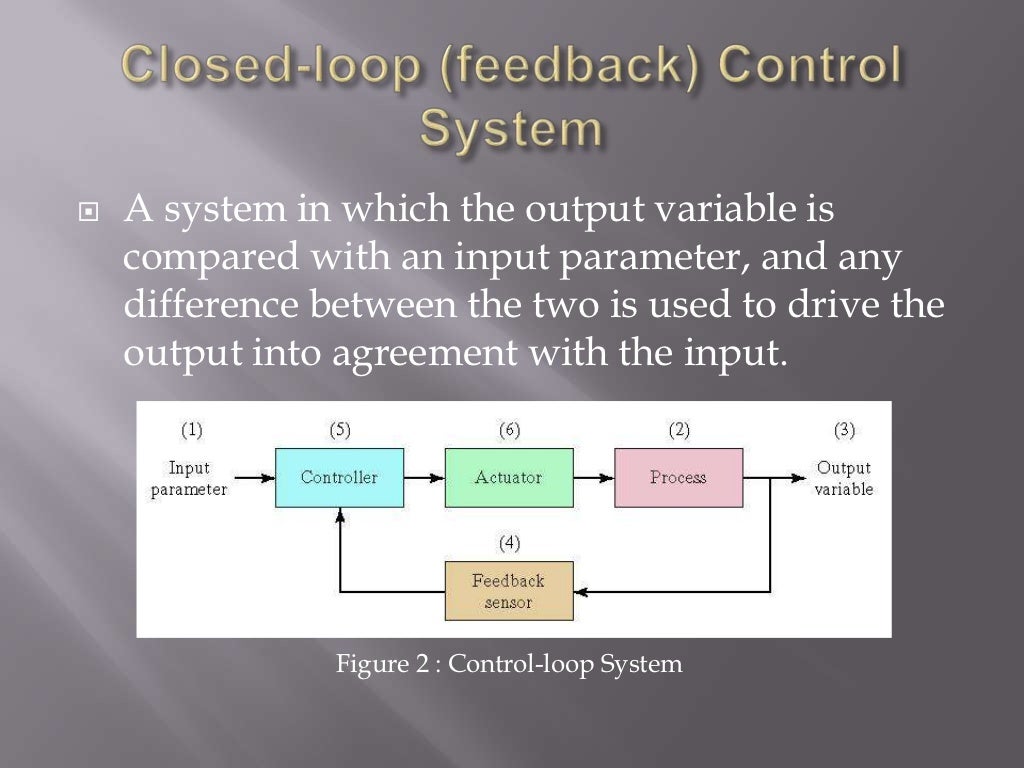 Closed-loop (feedback) Control System

A system in which the output variable is compared with an input parameter, and any difference between the two is used to drive the output into agreement with the input.

(1)
Input parameter

(5)
Controller

(6)
Actuator

(2)
Process

(3)
Output variable

(4)
Feedback sensor

Figure 2 : Control-loop System